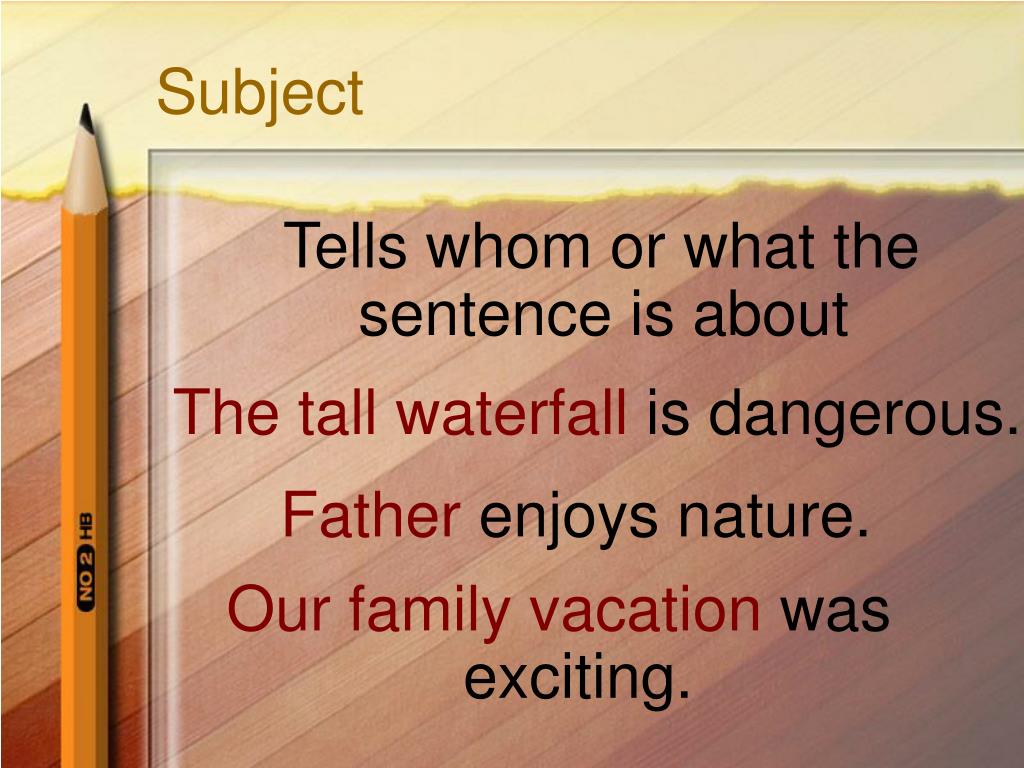 Subject

Tells whom or what the sentence is about

The tall waterfall is dangerous.

Father enjoys nature.

Our family vacation was exciting.

NO 2 HB